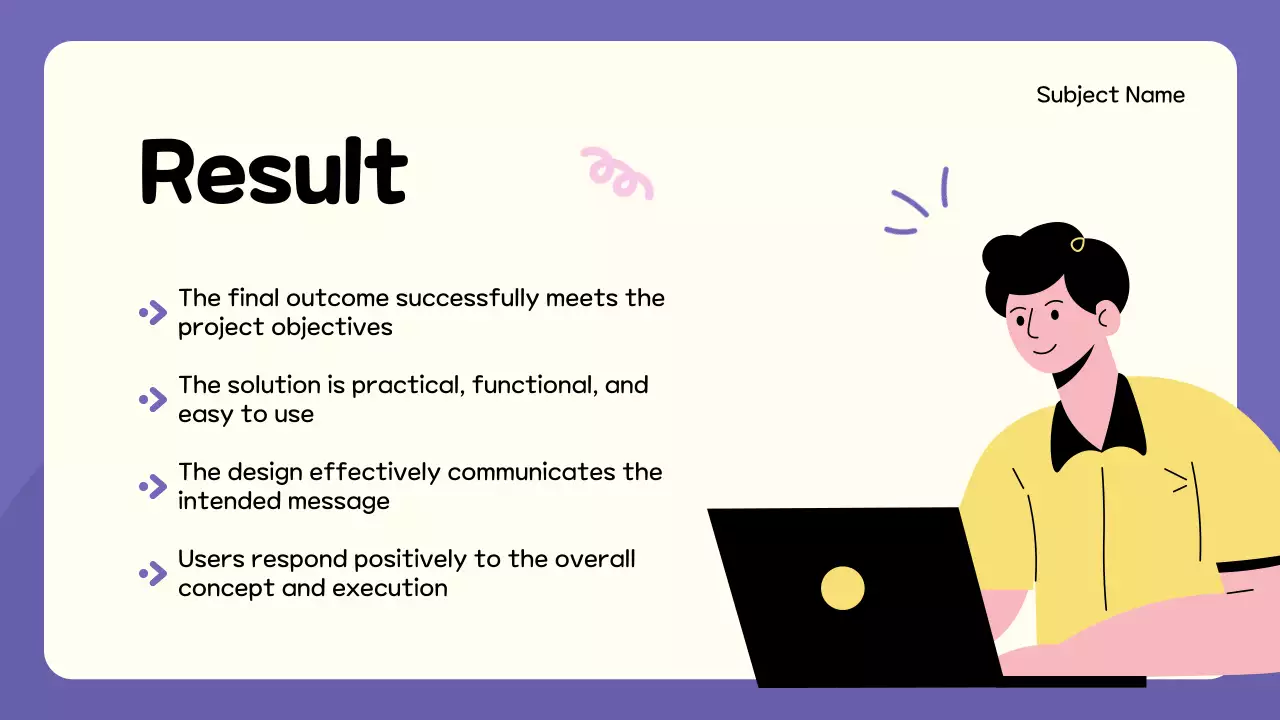 Subject Name

Result

The final outcome successfully meets the project objectives

The solution is practical, functional, and easy to use

The design effectively communicates the intended message

Users respond positively to the overall concept and execution